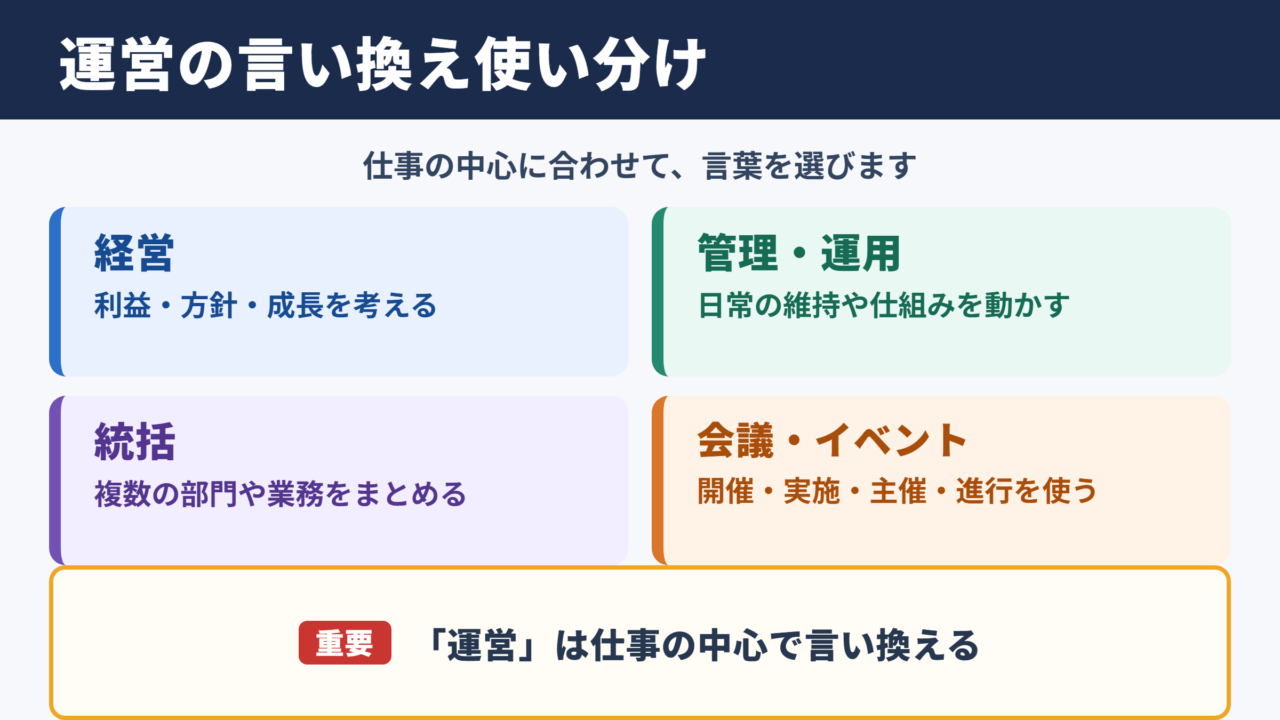 運営の言い換え使い分け

仕事の中心に合わせて、言葉を選びます

経営
利益・方針・成長を考える

管理・運用
日常の維持や仕組みを動かす

統括
複数の部門や業務をまとめる

会議・イベント
開催・実施・主催・進行を使う

重要 「運営」は仕事の中心で言い換える